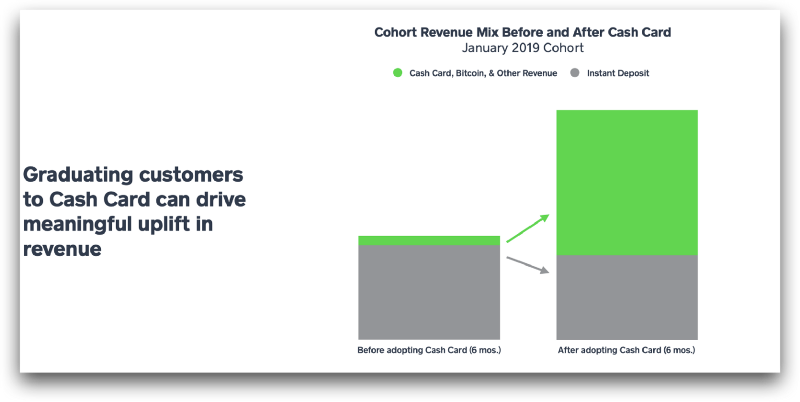 Graduating customers to Cash Card can drive meaningful uplift in revenue

Cohort Revenue Mix Before and After Cash Card
January 2019 Cohort

Cash Card, Bitcoin, & Other Revenue
Instant Deposit

Before adopting Cash Card (6 mos.)
After adopting Cash Card (6 mos.)